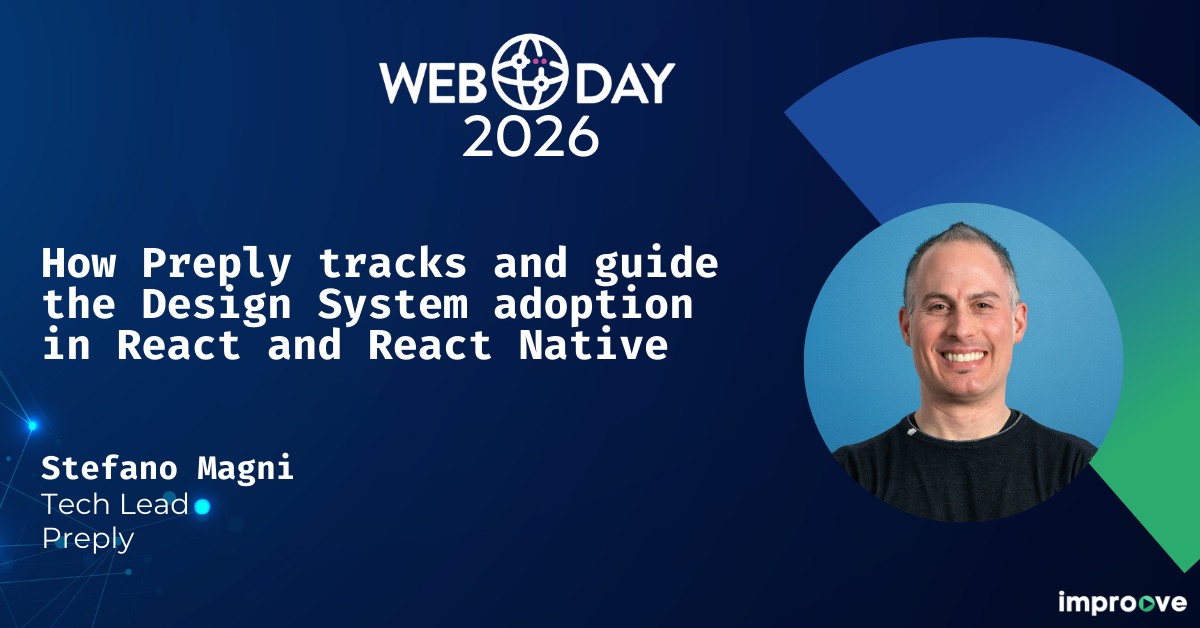 WEB DAY
2026

How Preply tracks and guide the Design System adoption in React and React Native

Stefano Magni
Tech Lead
Preply

improove